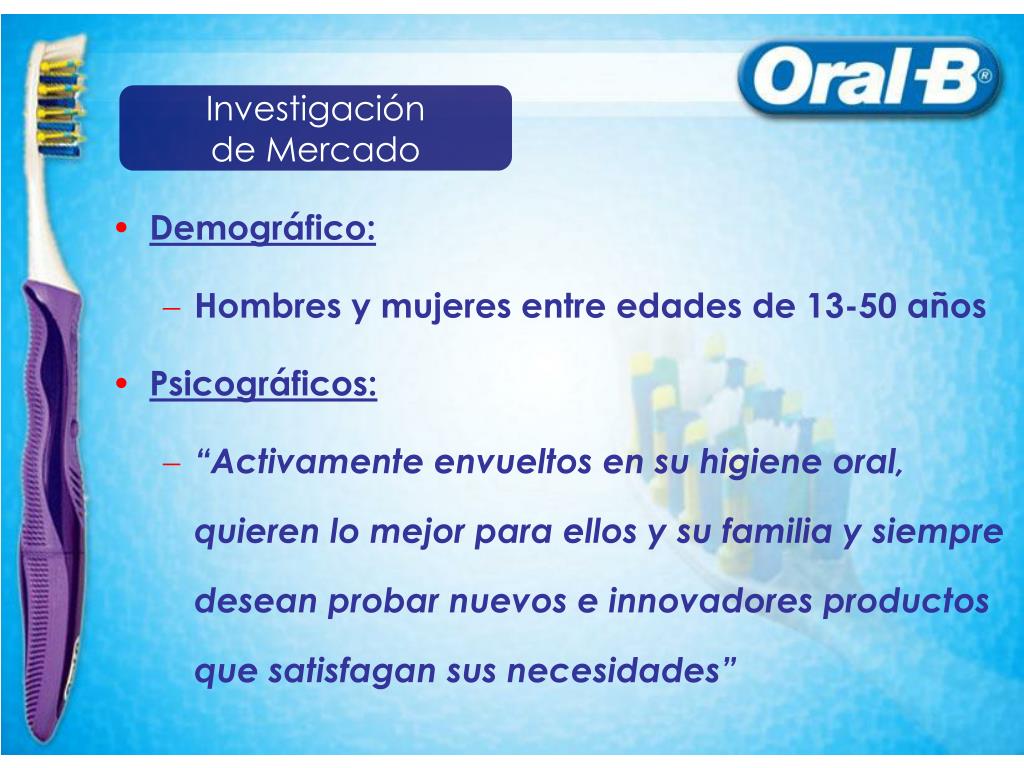 Oral-B®

Investigación de Mercado

• Demográfico:

– Hombres y mujeres entre edades de 13-50 años

• Psicográficos:

– “Activamente envueltos en su higiene oral, quieren lo mejor para ellos y su familia y siempre desean probar nuevos e innovadores productos que satisfagan sus necesidades”